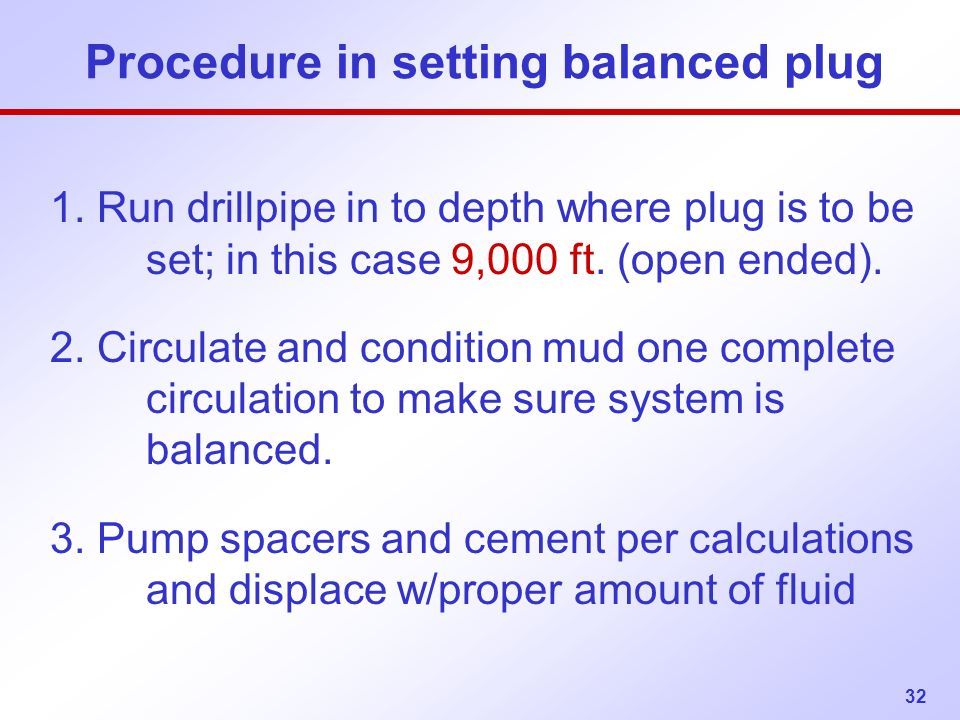 Procedure in setting balanced plug

1. Run drillpipe in to depth where plug is to be set; in this case 9,000 ft. (open ended).

2. Circulate and condition mud one complete circulation to make sure system is balanced.

3. Pump spacers and cement per calculations and displace w/proper amount of fluid

32